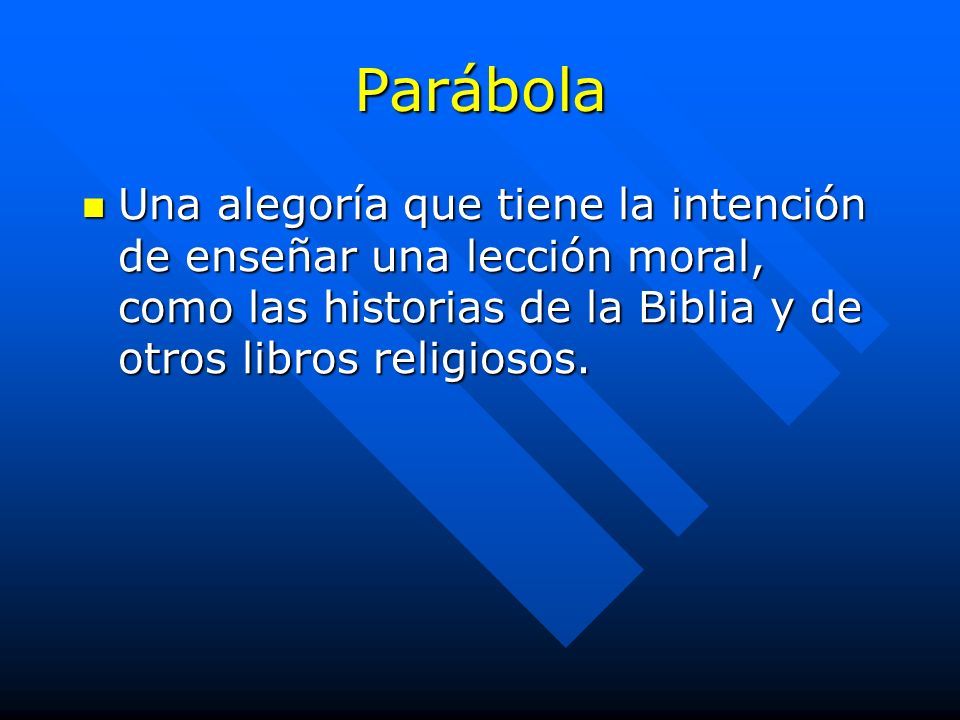 Parábola

Una alegoría que tiene la intención de enseñar una lección moral, como las historias de la Biblia y de otros libros religiosos.